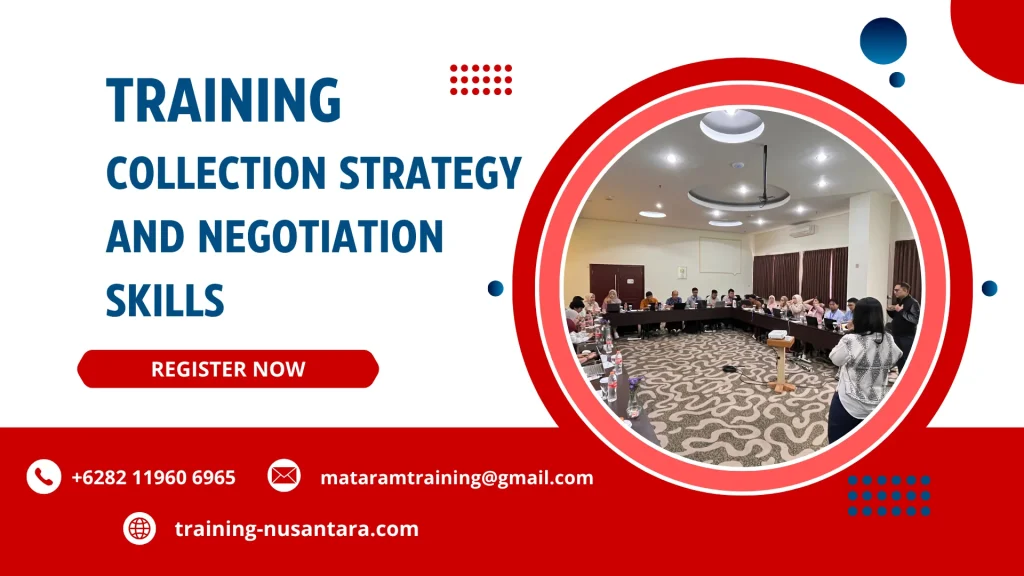 TRAINING

COLLECTION STRATEGY AND NEGOTIATION SKILLS

REGISTER NOW

+6282 11960 6965

mataramtraining@gmail.com

training-nusantara.com